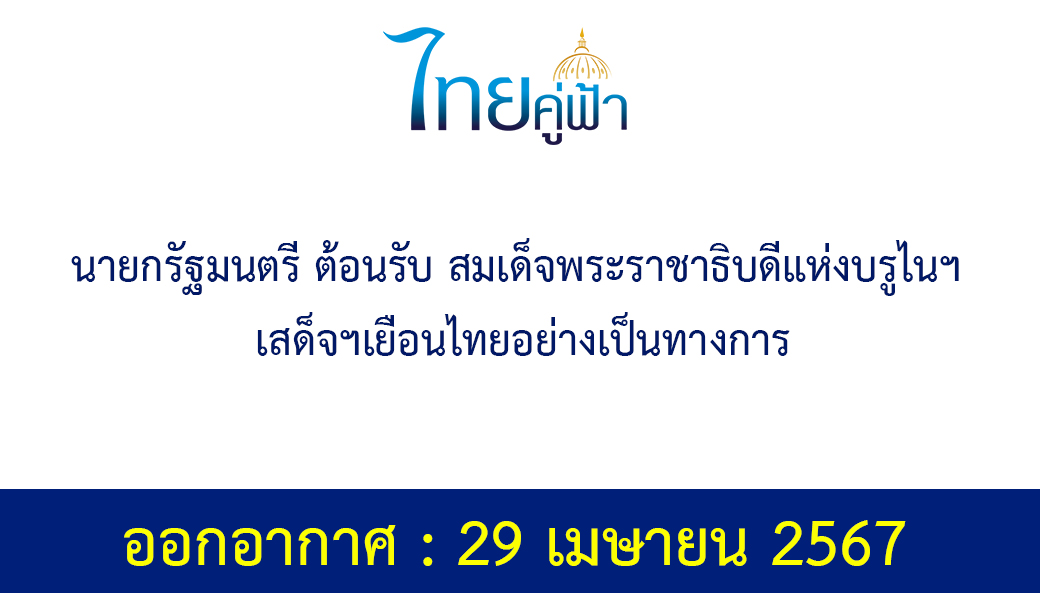 ไทยคู่ฟ้า

นายกรัฐมนตรี ต้อนรับ สมเด็จพระราชาธิบดีแห่งบรูไนฯ เสด็จฯเยือนไทยอย่างเป็นทางการ

ออกอากาศ : 29 เมษายน 2567